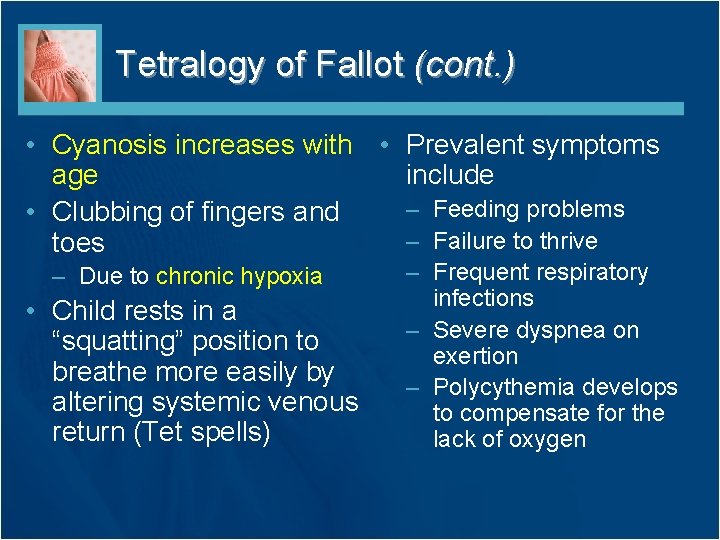 Tetralogy of Fallot (cont.)

• Cyanosis increases with age
• Clubbing of fingers and toes
– Due to chronic hypoxia
• Child rests in a “squatting” position to breathe more easily by altering systemic venous return (Tet spells)

• Prevalent symptoms include
– Feeding problems
– Failure to thrive
– Frequent respiratory infections
– Severe dyspnea on exertion
– Polycythemia develops to compensate for the lack of oxygen